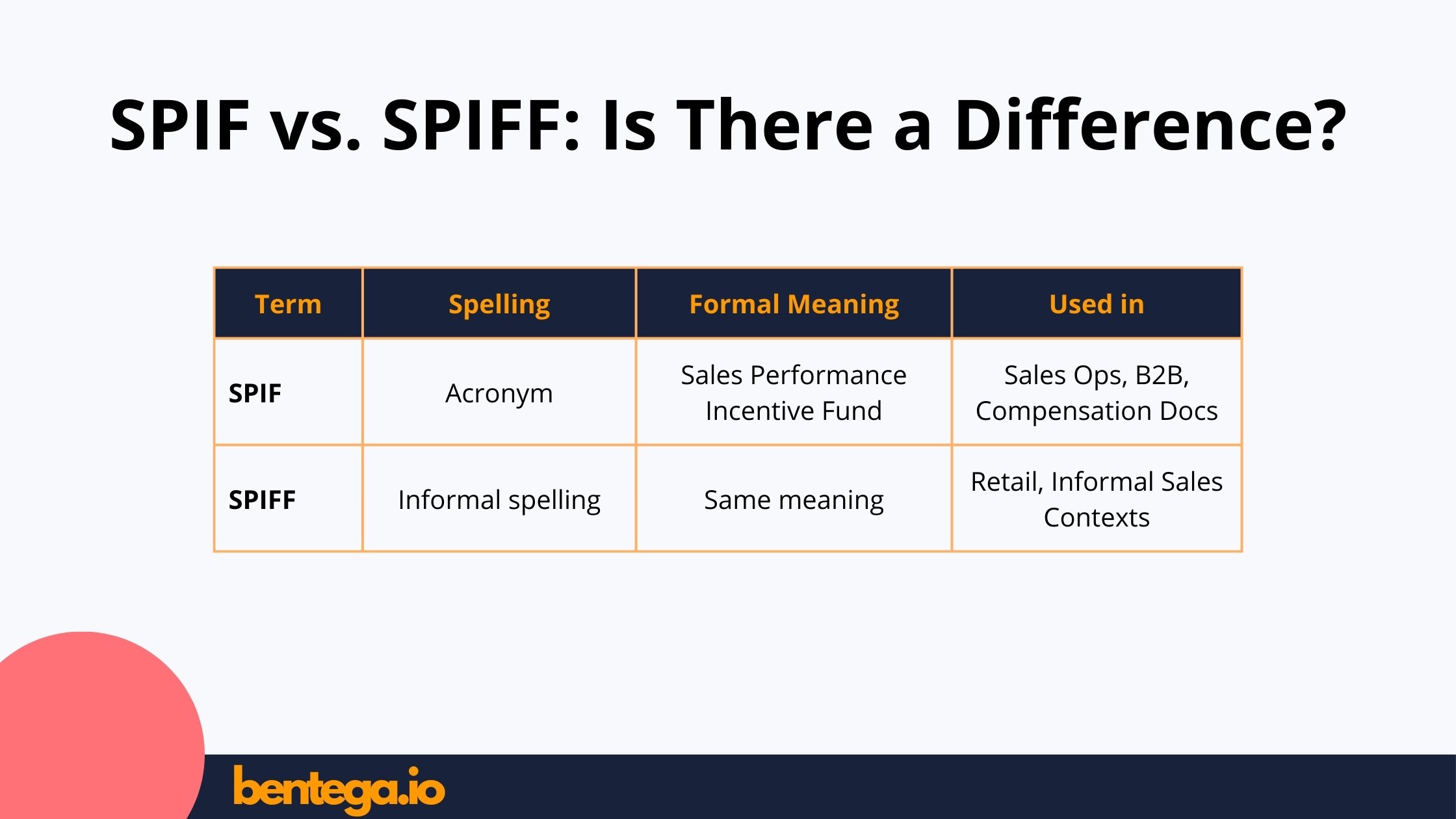 SPIF vs. SPIFF: Is There a Difference?

| Term | Spelling | Formal Meaning | Used in |
|---|---|---|---|
| SPIF | Acronym | Sales Performance Incentive Fund | Sales Ops, B2B, Compensation Docs |
| SPIFF | Informal spelling | Same meaning | Retail, Informal Sales Contexts |

bentega.io